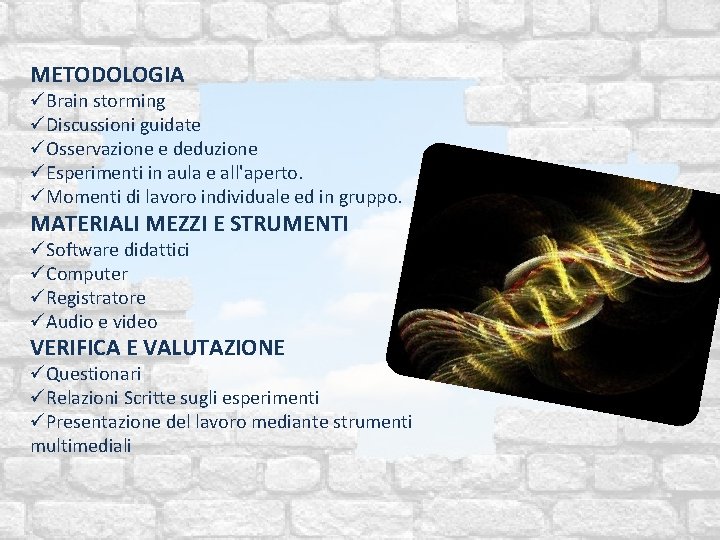 METODOLOGIA
✓Brain storming
✓Discussioni guidate
✓Osservazione e deduzione
✓Esperimenti in aula e all'aperto.
✓Momenti di lavoro individuale ed in gruppo.
MATERIALI MEZZI E STRUMENTI
✓Software didattici
✓Computer
✓Registratore
✓Audio e video
VERIFICA E VALUTAZIONE
✓Questionari
✓Relazioni Scritte sugli esperimenti
✓Presentazione del lavoro mediante strumenti multimediali